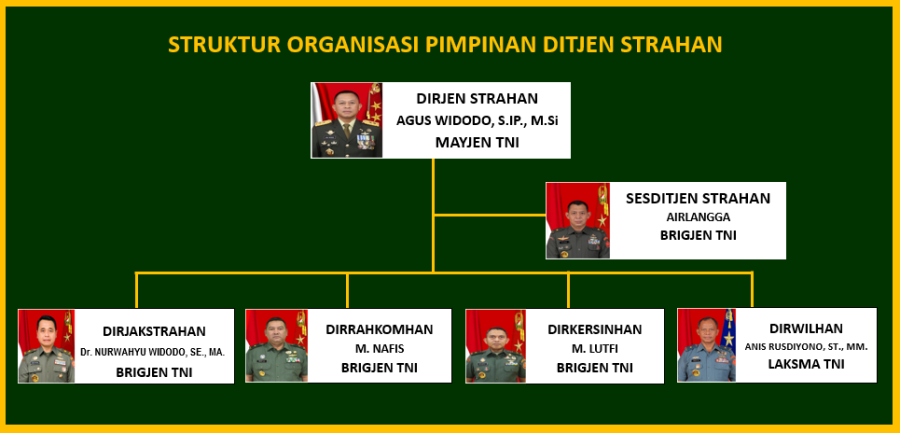 STRUKTUR ORGANISASI PIMPINAN DITJEN STRAHAN

DIRJEN STRAHAN
AGUS WIDODO, S.IP., M.Si
MAYJEN TNI

SESDITJEN STRAHAN
AIRLANGGA
BRIGJEN TNI

DIRJAKSTRAHAN
Dr. NURWAHYU WIDODO, SE., MA.
BRIGJEN TNI

DIRRAHKOMHAN
M. NAFIS
BRIGJEN TNI

DIRKERSINHAN
M. LUTFI
BRIGJEN TNI

DIRWILHAN
ANIS RUSDIYONO, ST., MM.
LAKSMA TNI